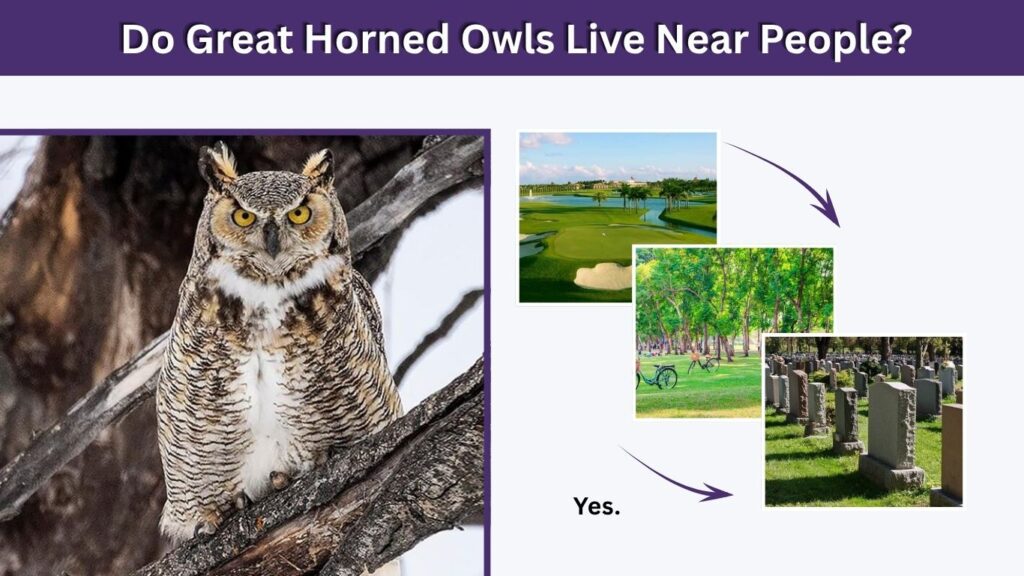 Do Great Horned Owls Live Near People?

Yes.